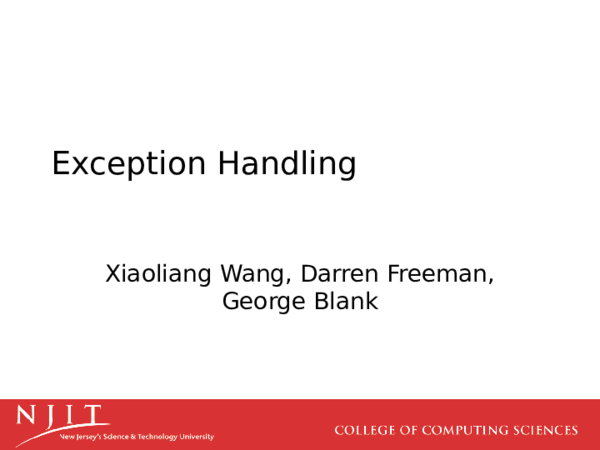 Exception Handling

Xiaoliang Wang, Darren Freeman, George Blank

NJIT
New Jersey's Science & Technology University

COLLEGE OF COMPUTING SCIENCES